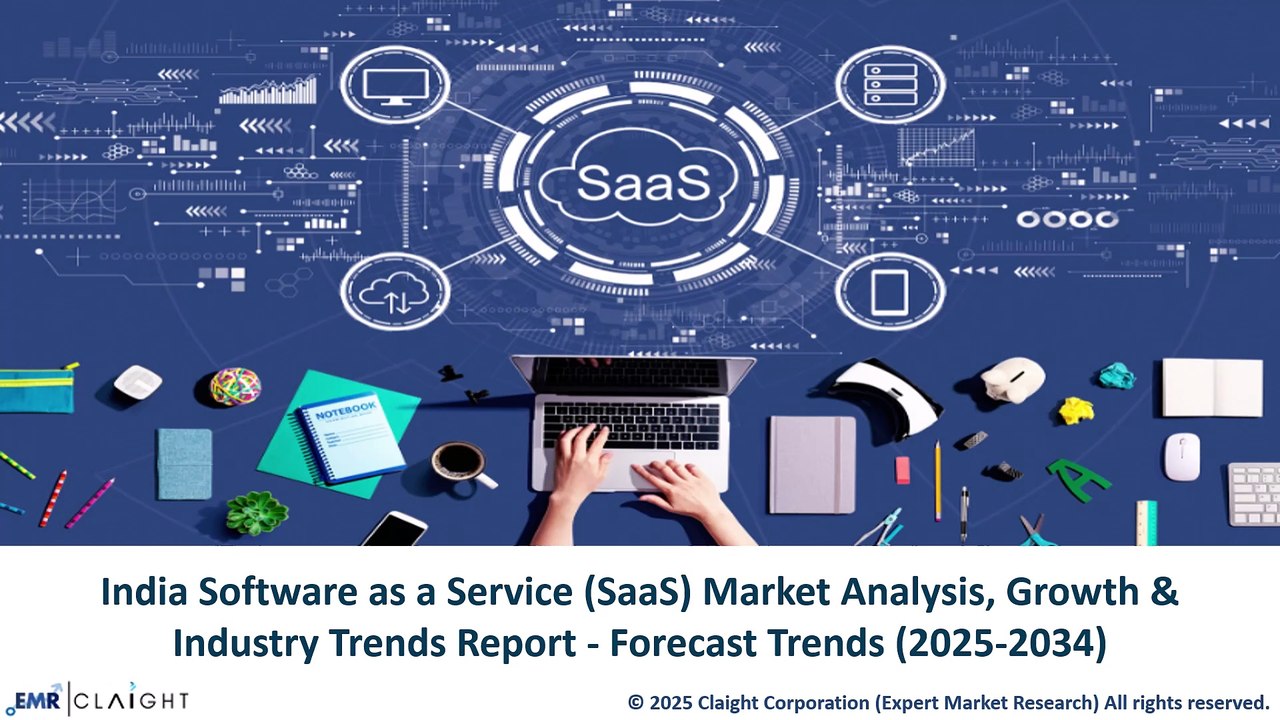 SaaS

NOTEBOOK

India Software as a Service (SaaS) Market Analysis, Growth & Industry Trends Report - Forecast Trends (2025-2034)

EMR | CLAIGHT

© 2025 Claight Corporation (Expert Market Research) All rights reserved.